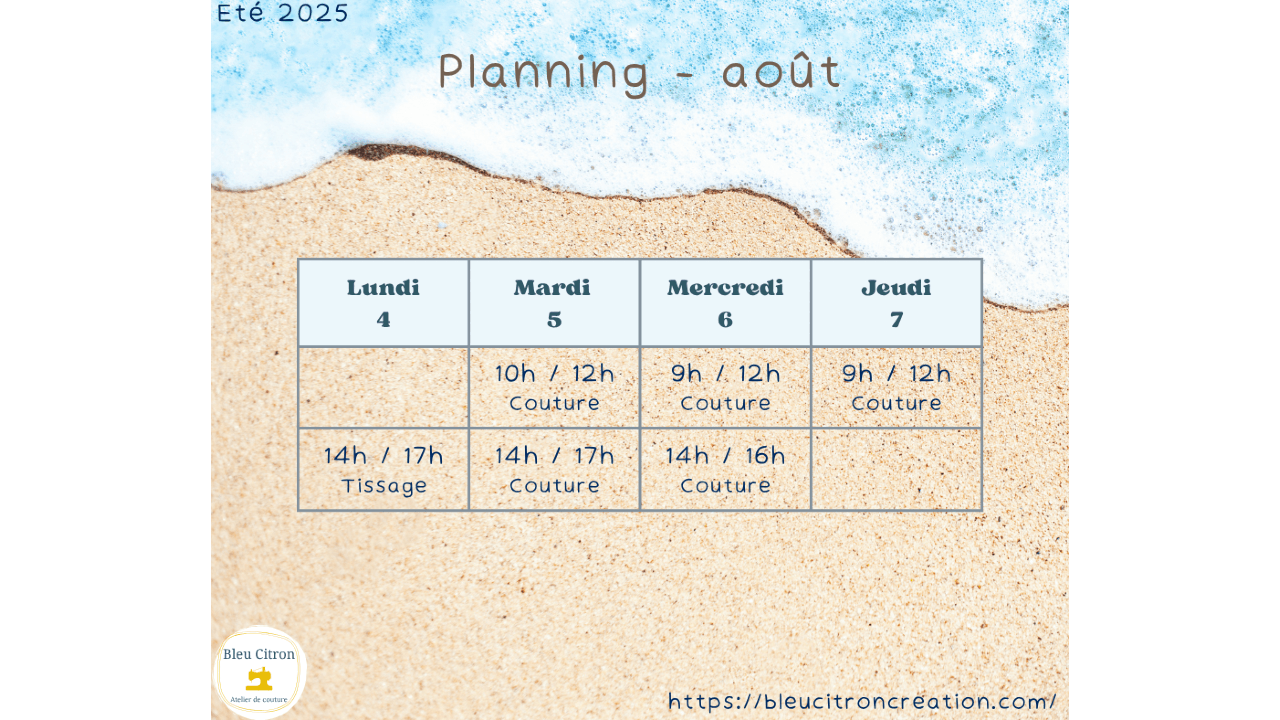 Eté 2025

Planning - août

| Lundi 4 | Mardi 5 | Mercredi 6 | Jeudi 7 |
|---|---|---|---|
| | 10h / 12h Couture | 9h / 12h Couture | 9h / 12h Couture |
| 14h / 17h Tissage | 14h / 17h Couture | 14h / 16h Couture | |

Bleu Citron
Atelier de couture

https://bleucitroncreation.com/